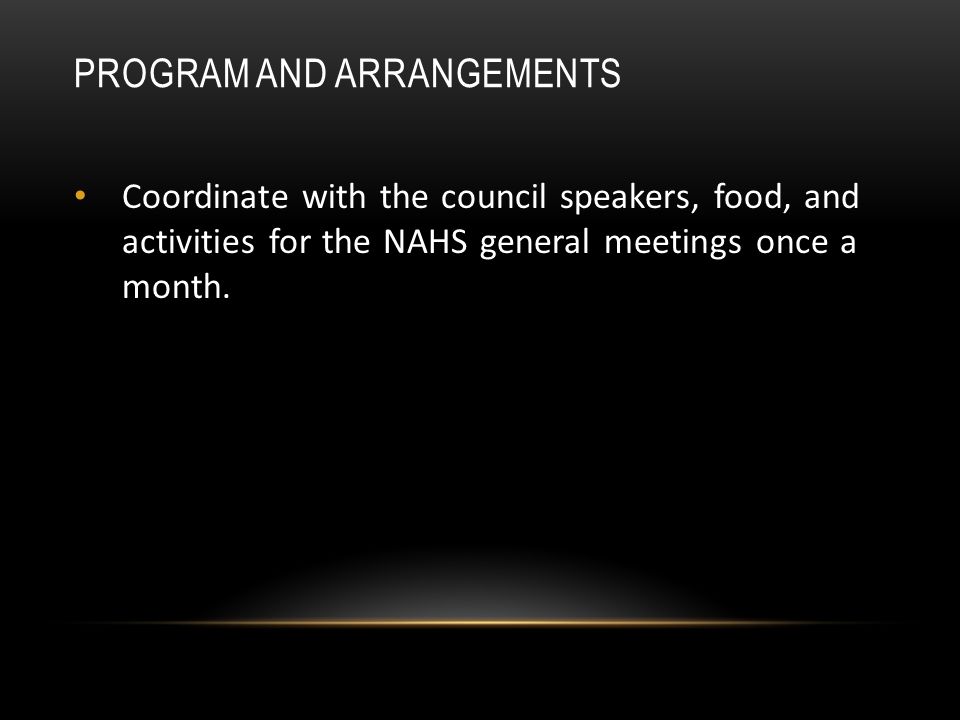 PROGRAM AND ARRANGEMENTS

• Coordinate with the council speakers, food, and activities for the NAHS general meetings once a month.